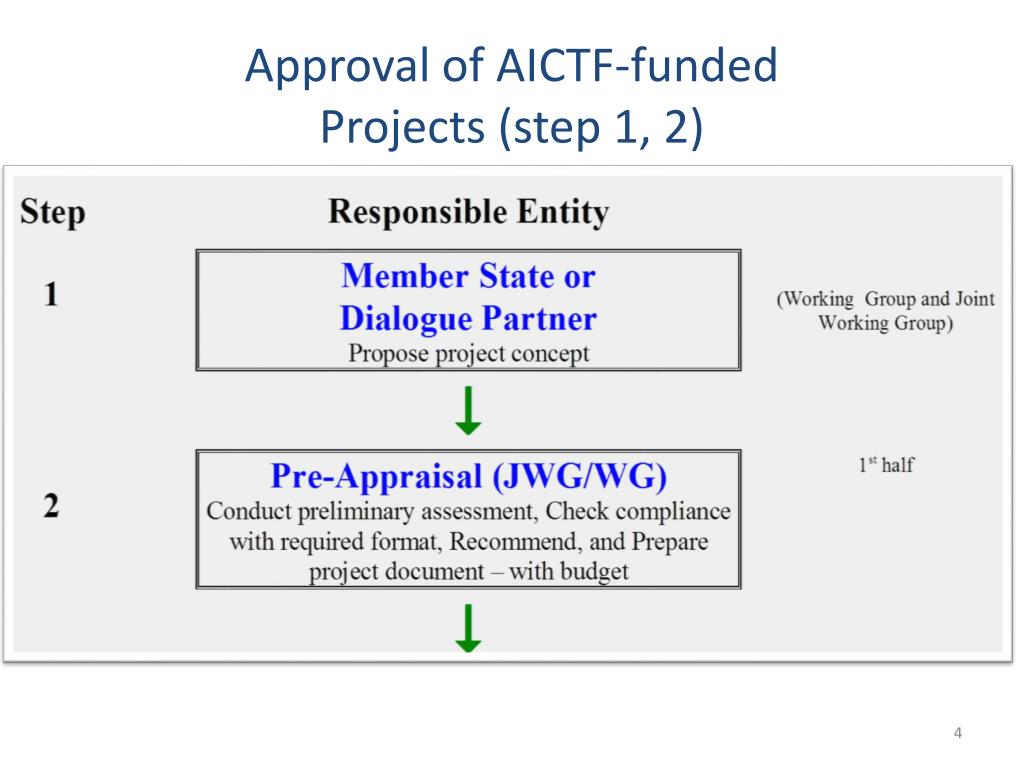 Approval of AICTF-funded Projects (step 1, 2)

Step

Responsible Entity

1

Member State or Dialogue Partner
Propose project concept

(Working Group and Joint Working Group)

2

Pre-Appraisal (JWG/WG)
Conduct preliminary assessment, Check compliance with required format, Recommend, and Prepare project document – with budget

$1^{st}$ half

4